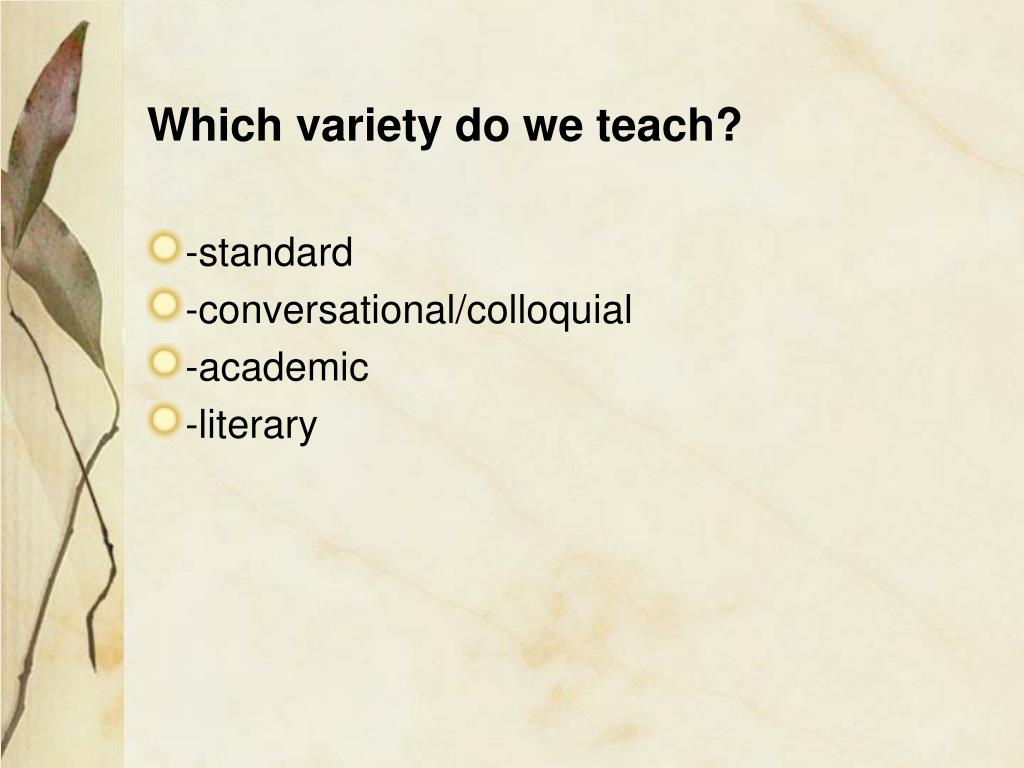 Which variety do we teach?

-standard
-conversational/colloquial
-academic
-literary